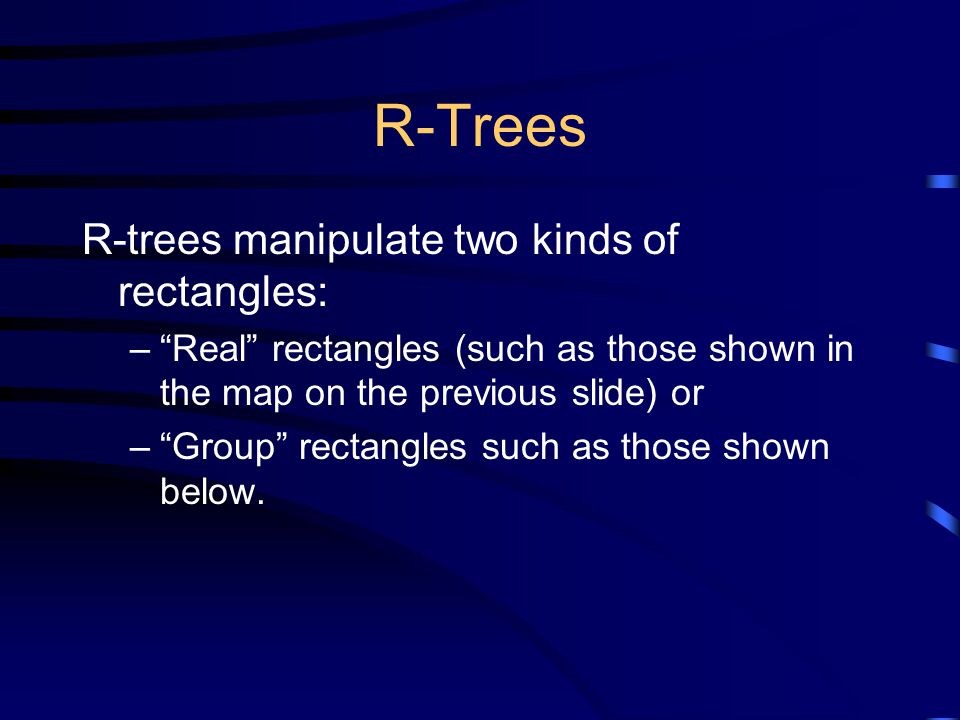 R-Trees

R-trees manipulate two kinds of rectangles:

– “Real” rectangles (such as those shown in the map on the previous slide) or

– “Group” rectangles such as those shown below.